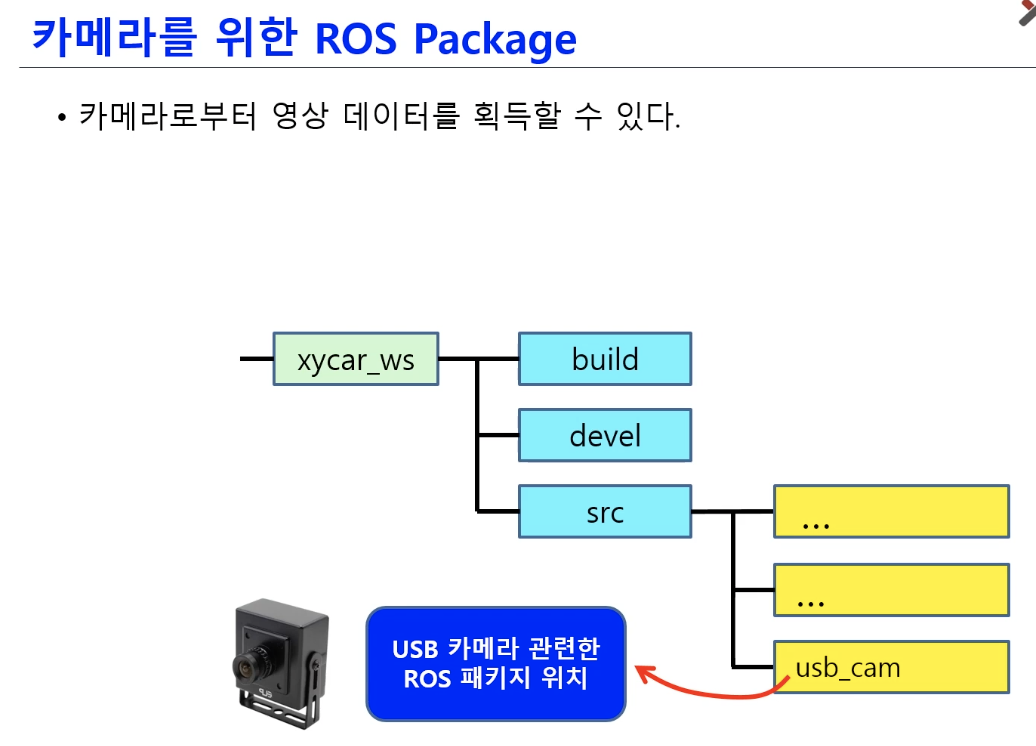 카메라를 위한 ROS Package

• 카메라로부터 영상 데이터를 획득할 수 있다.

xycar_ws

build

devel

src

...

...

usb_cam

USB 카메라 관련한 ROS 패키지 위치

USB